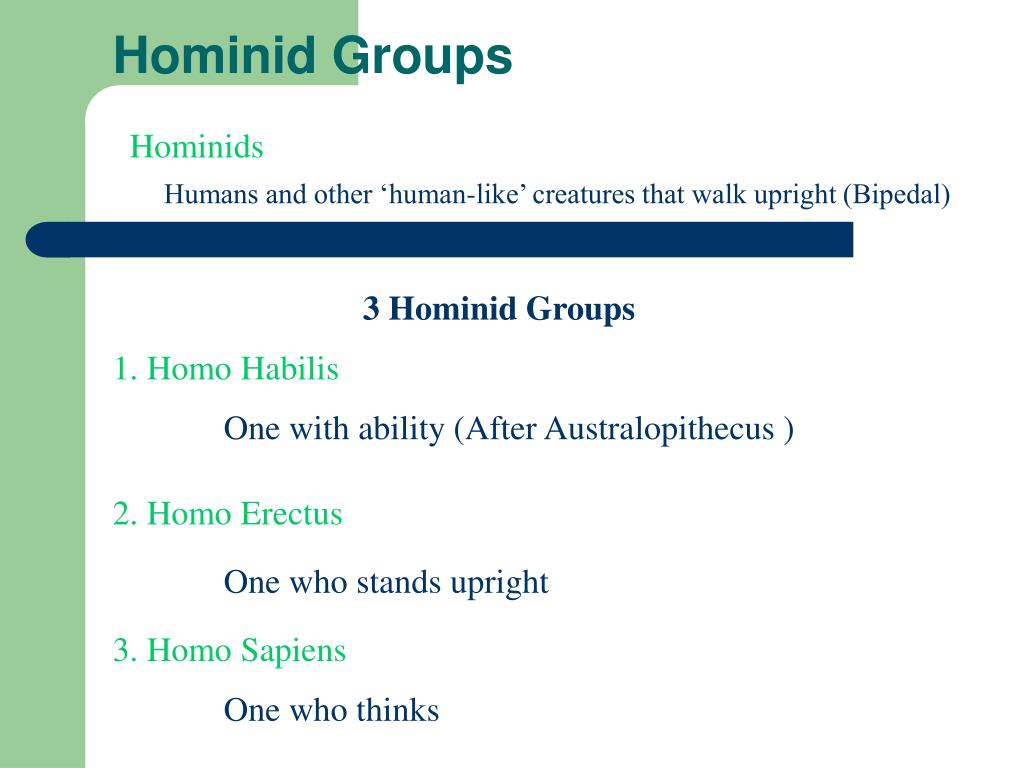 Hominid Groups

Hominids

Humans and other ‘human-like’ creatures that walk upright (Bipedal)

3 Hominid Groups

1. Homo Habilis

One with ability (After Australopithecus )

2. Homo Erectus

One who stands upright

3. Homo Sapiens

One who thinks